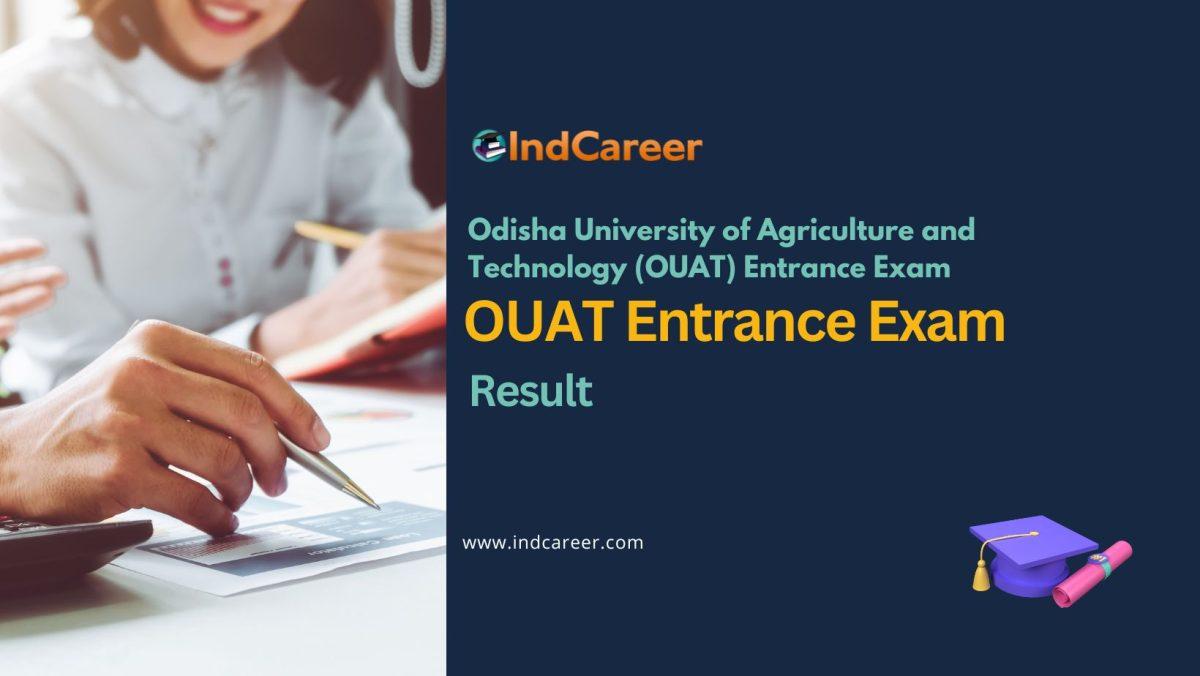 IndCareer

Odisha University of Agriculture and Technology (OUAT) Entrance Exam

OUAT Entrance Exam

Result

www.indcareer.com